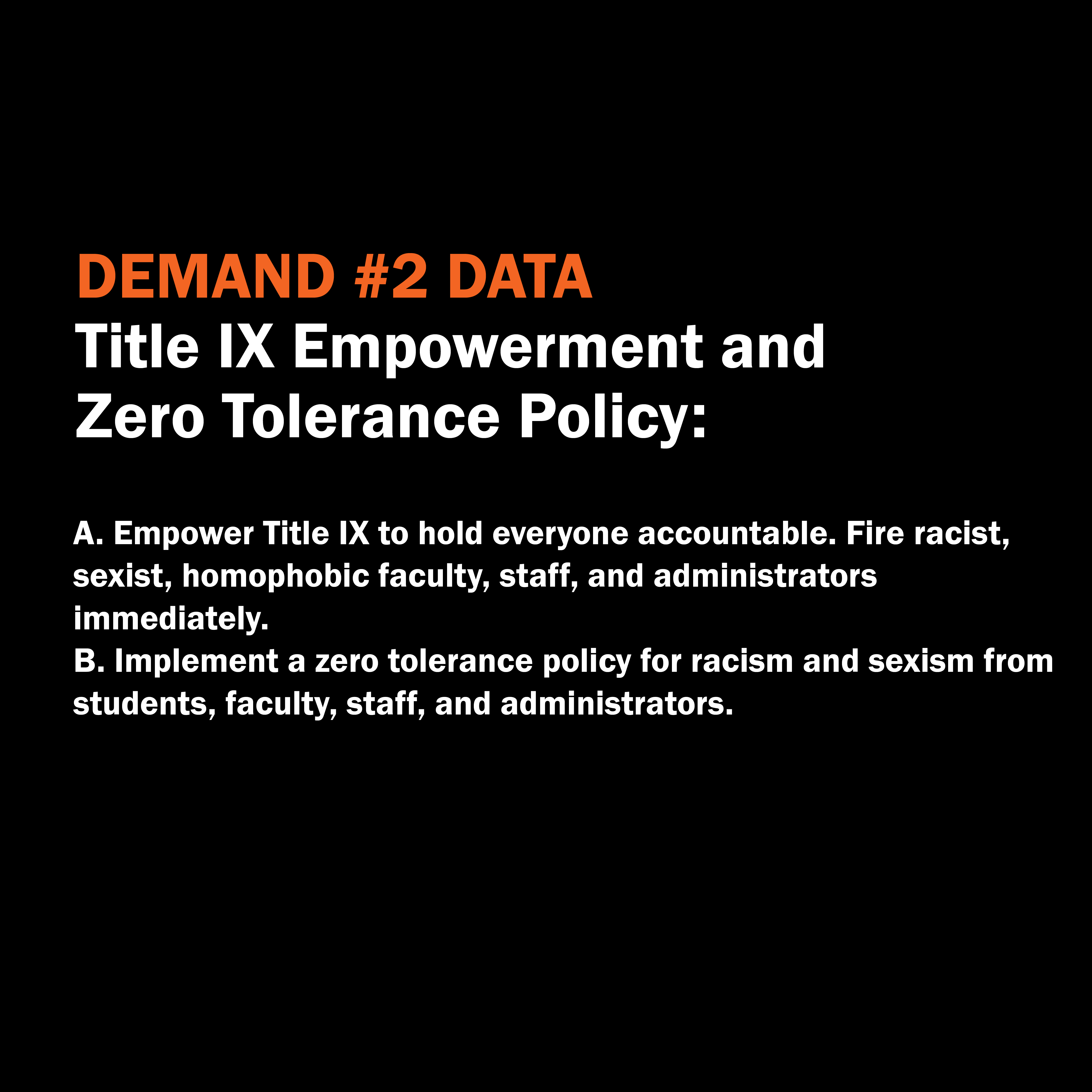 DEMAND #2 DATA
Title IX Empowerment and Zero Tolerance Policy:

A. Empower Title IX to hold everyone accountable. Fire racist, sexist, homophobic faculty, staff, and administrators immediately.
B. Implement a zero tolerance policy for racism and sexism from students, faculty, staff, and administrators.